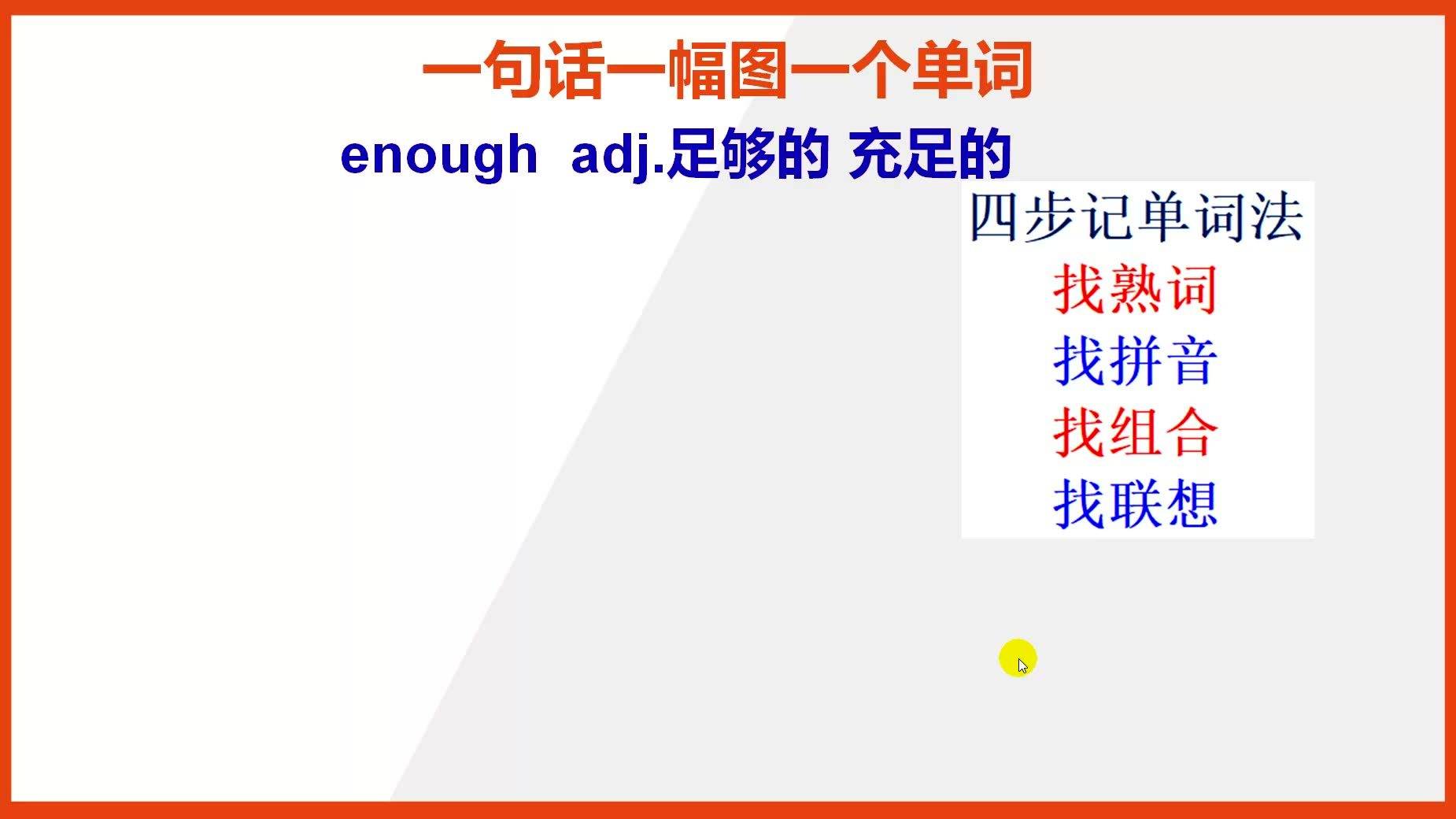 一句话一幅图一个单词

enough adj.足够的 充足的

四步记单词法
找熟词
找拼音
找组合
找联想